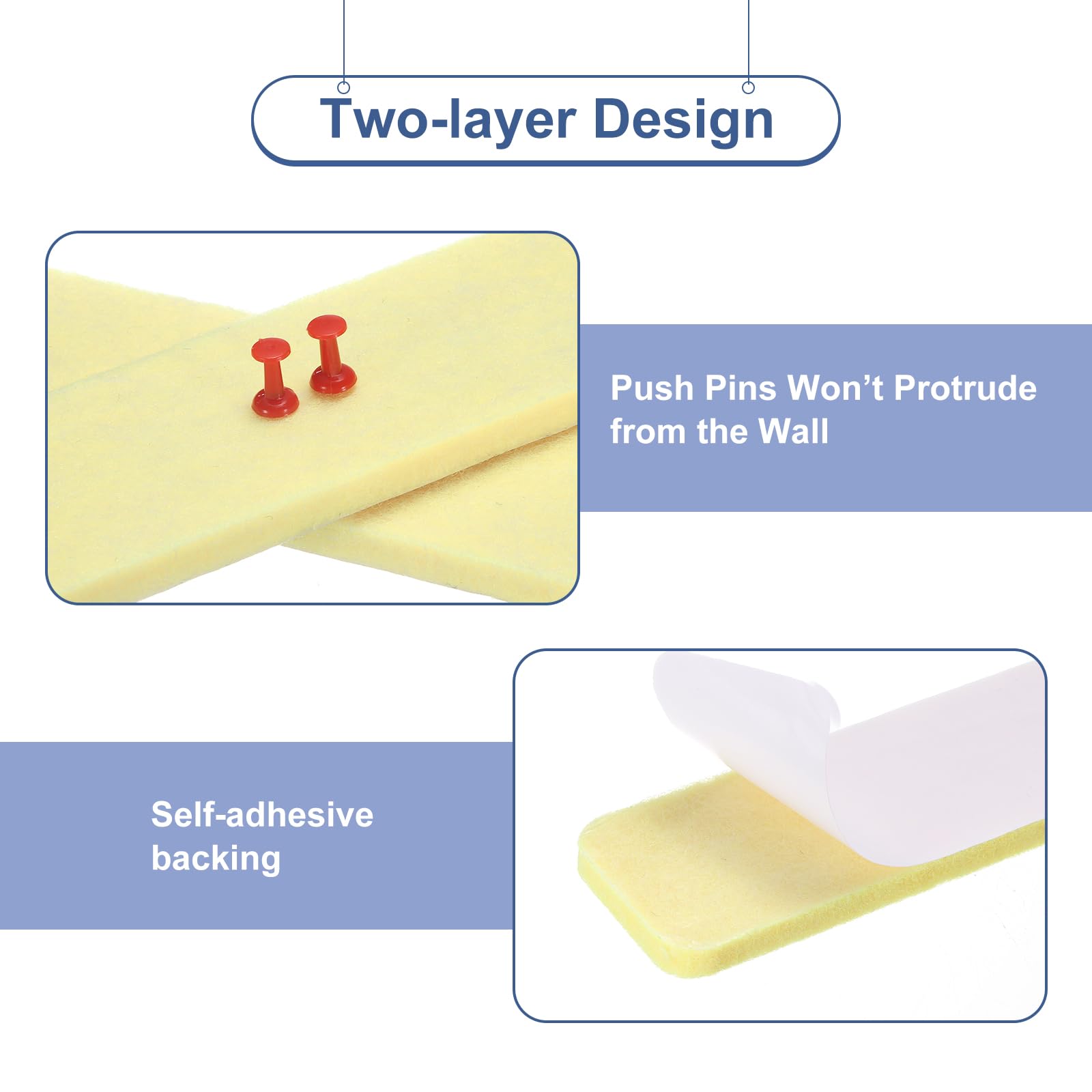 Two-layer Design

Push Pins Won’t Protrude from the Wall

Self-adhesive backing